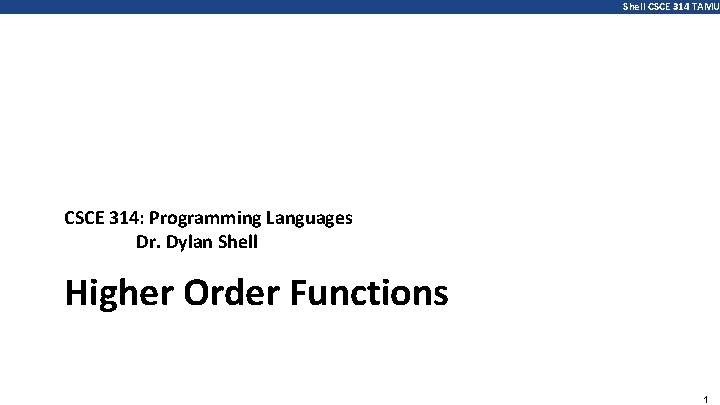 Shell CSCE 314 TAMU

CSCE 314: Programming Languages
Dr. Dylan Shell

Higher Order Functions

1